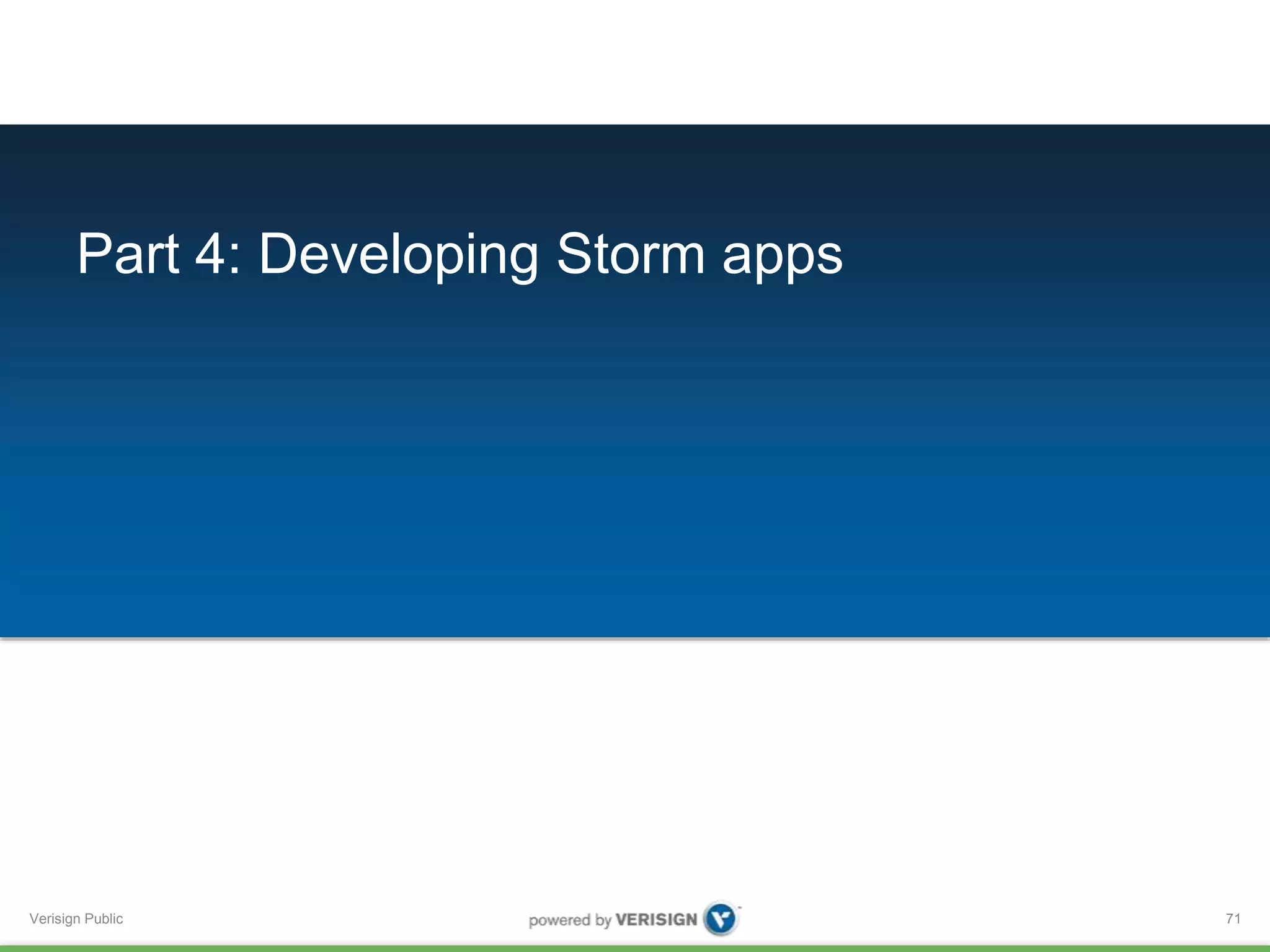 Part 4: Developing Storm apps

Verisign Public

powered by VERISIGN

71